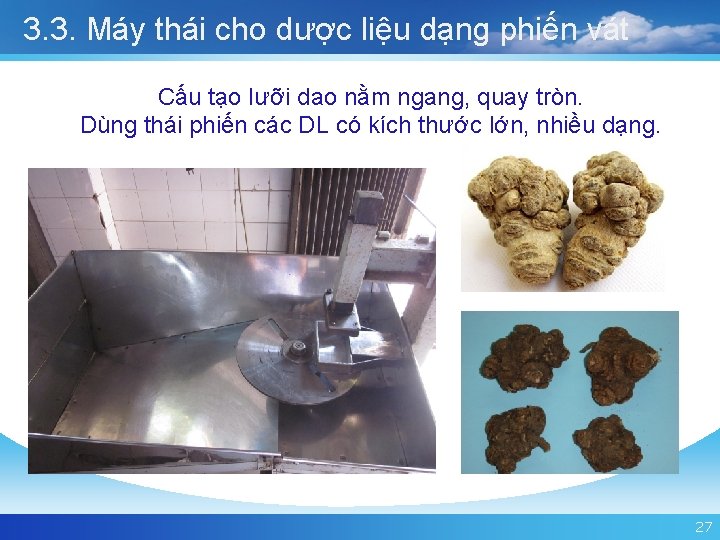 3.3. Máy thái cho dược liệu dạng phiến vát

Cấu tạo lưỡi dao nằm ngang, quay tròn.
Dùng thái phiến các DL có kích thước lớn, nhiều dạng.

27